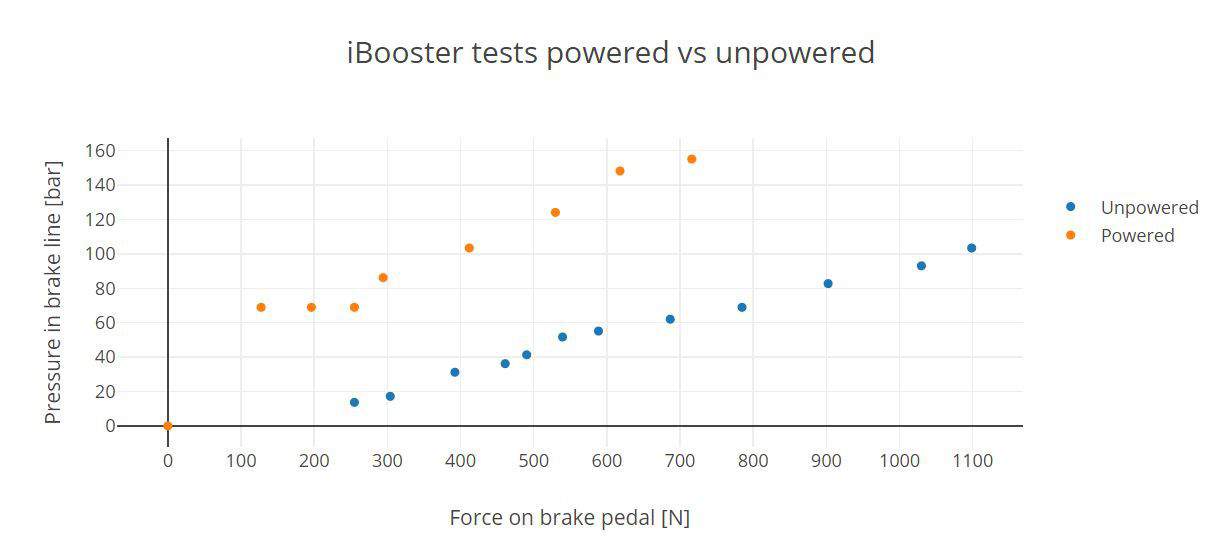 iBooster tests powered vs unpowered

Pressure in brake line [bar]

160
140
120
100
80
60
40
20
0

0 100 200 300 400 500 600 700 800 900 1000 1100

Force on brake pedal [N]

Unpowered
Powered